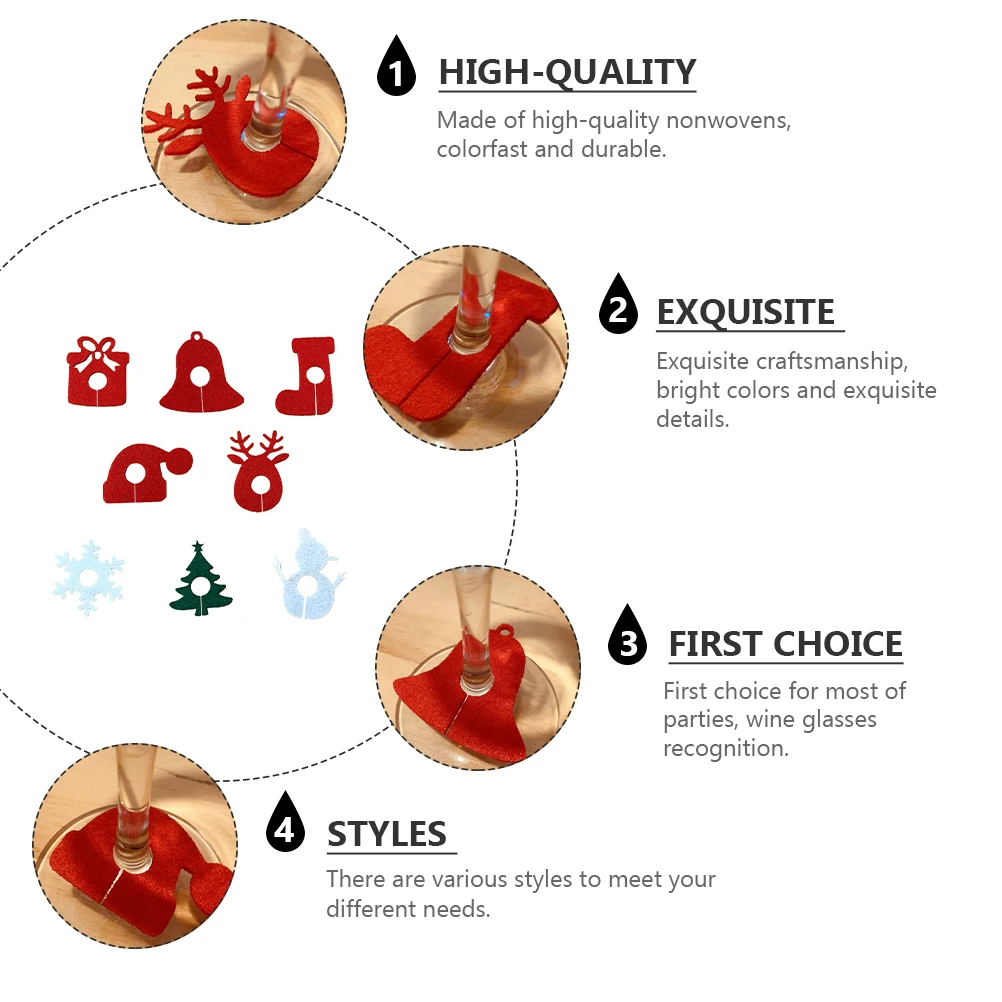 1 HIGH-QUALITY

Made of high-quality nonwovens, colorfast and durable.

2 EXQUISITE

Exquisite craftsmanship, bright colors and exquisite details.

3 FIRST CHOICE

First choice for most of parties, wine glasses recognition.

4 STYLES

There are various styles to meet your different needs.